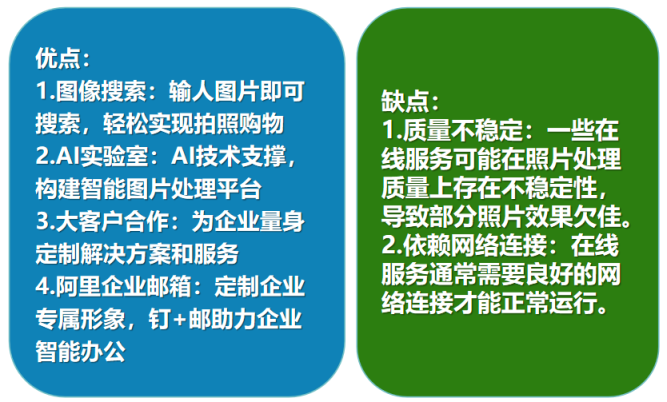 优点：
1.图像搜索：输人图片即可搜索，轻松实现拍照购物
2.AI实验室：AI技术支撑，构建智能图片处理平台
3.大客户合作：为企业量身定制解决方案和服务
4.阿里企业邮箱：定制企业专属形象，钉+邮助力企业智能办公

缺点：
1.质量不稳定：一些在线服务可能在照片处理质量上存在不稳定性，导致部分照片效果欠佳。
2.依赖网络连接：在线服务通常需要良好的网络连接才能正常运行。